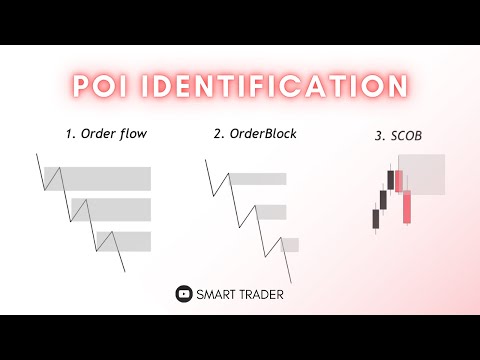 POI IDENTIFICATION

1. Order flow

2. OrderBlock

3. SCOB

SMART TRADER